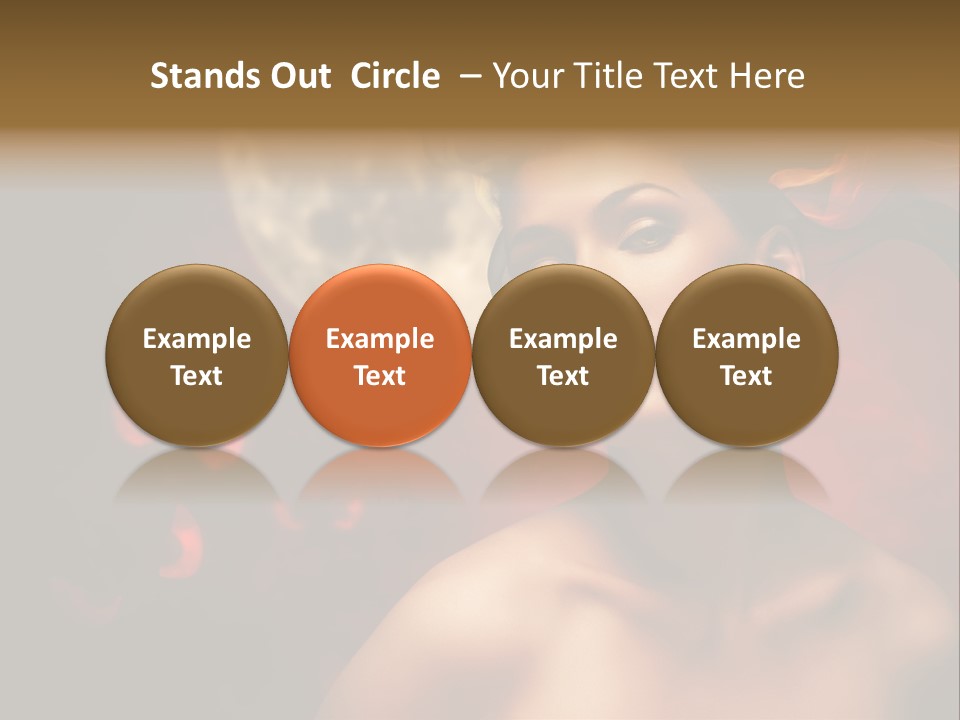 Stands Out Circle – Your Title Text Here

Example Text

Example Text

Example Text

Example Text